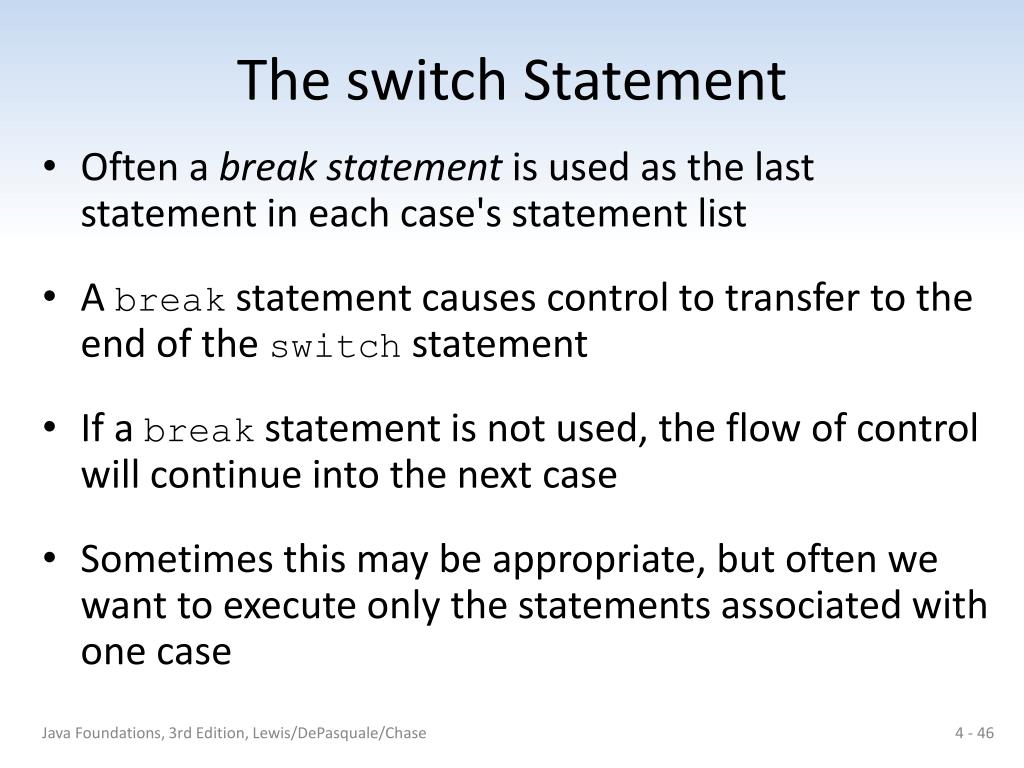 The switch Statement

• Often a break statement is used as the last statement in each case's statement list

• A break statement causes control to transfer to the end of the switch statement

• If a break statement is not used, the flow of control will continue into the next case

• Sometimes this may be appropriate, but often we want to execute only the statements associated with one case

Java Foundations, 3rd Edition, Lewis/DePasquale/Chase

4 - 46